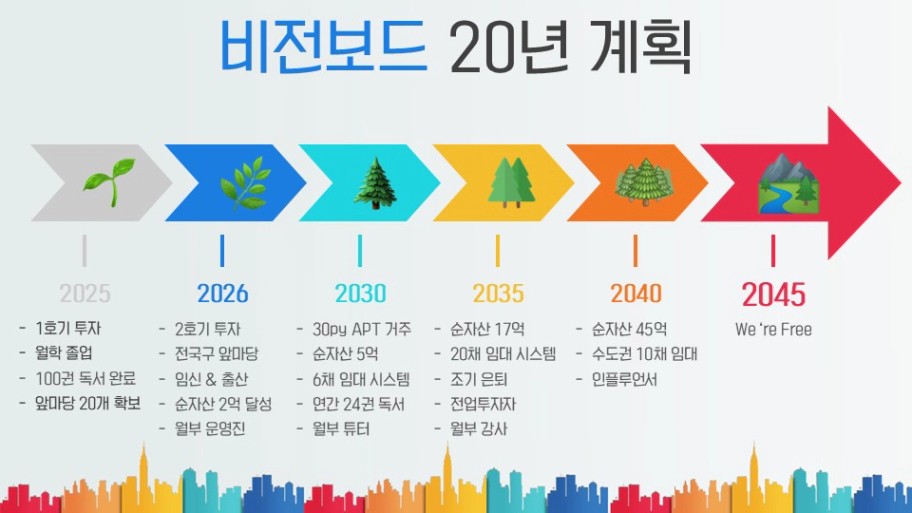 비전보드 20년 계획

2025

- 1호기 투자
- 월학 졸업
- 100권 독서 완료
- 앞마당 20개 확보

2026

- 2호기 투자
- 전국구 앞마당
- 임신 & 출산
- 순자산 2억 달성
- 월부 운영진

2030

- 30py APT 거주
- 순자산 5억
- 6채 임대 시스템
- 연간 24권 독서
- 월부 튜터

2035

- 순자산 17억
- 20채 임대 시스템
- 조기 은퇴
- 전업투자자
- 월부 강사

2040

- 순자산 45억
- 수도권 10채 임대
- 인플루언서

2045

We 're Free